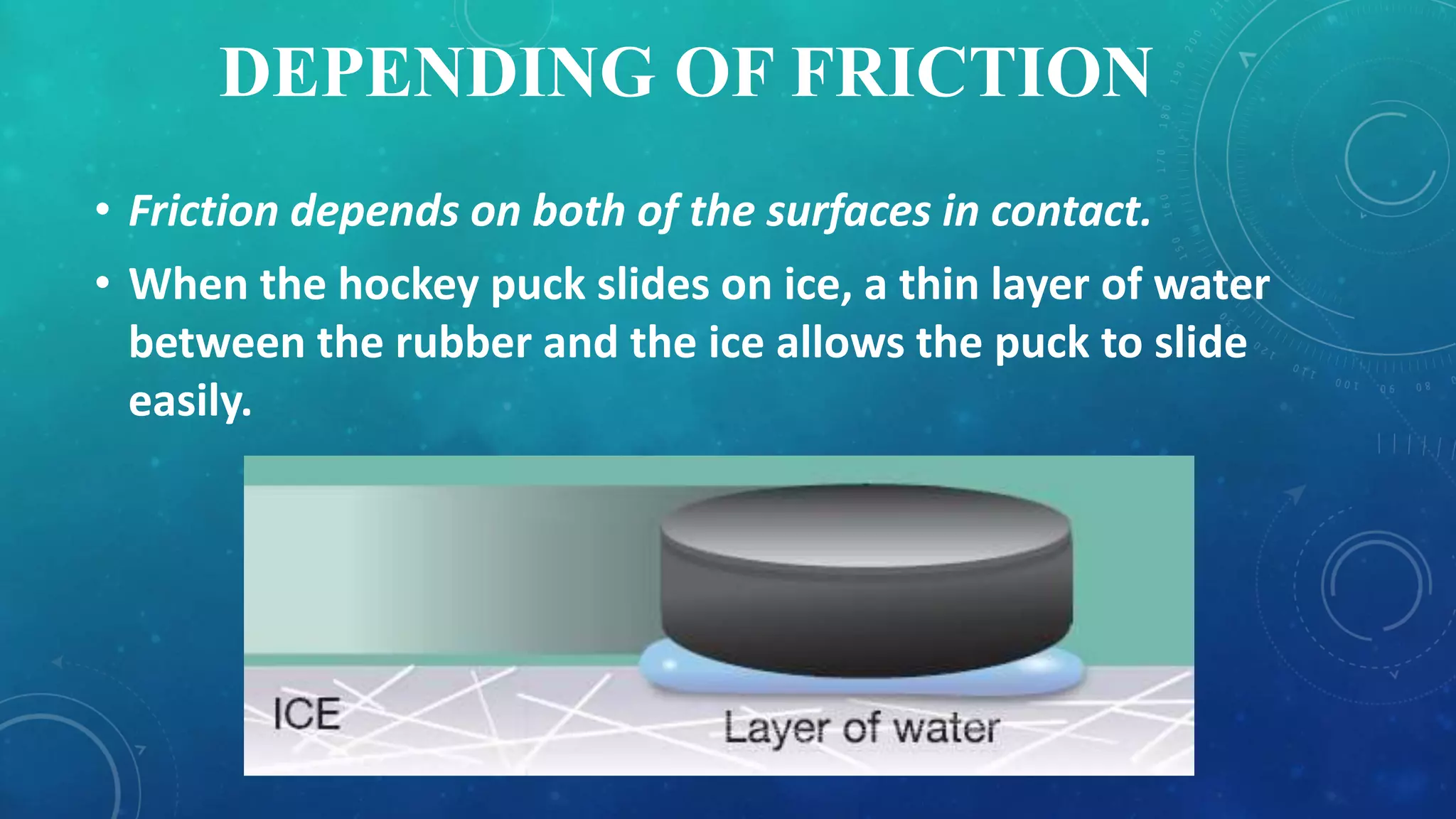 DEPENDING OF FRICTION

• Friction depends on both of the surfaces in contact.

• When the hockey puck slides on ice, a thin layer of water between the rubber and the ice allows the puck to slide easily.

ICE

Layer of water